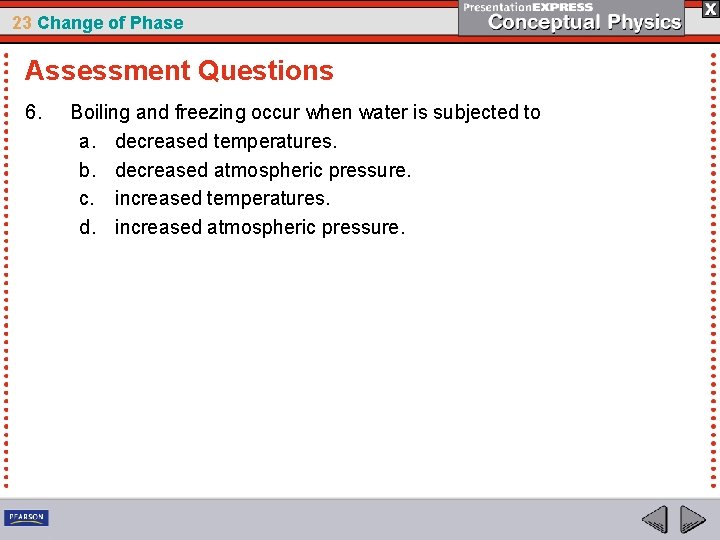 23 Change of Phase

PresentationEXPRESS
Conceptual Physics

X

Assessment Questions

6. Boiling and freezing occur when water is subjected to
a. decreased temperatures.
b. decreased atmospheric pressure.
c. increased temperatures.
d. increased atmospheric pressure.

PEARSON